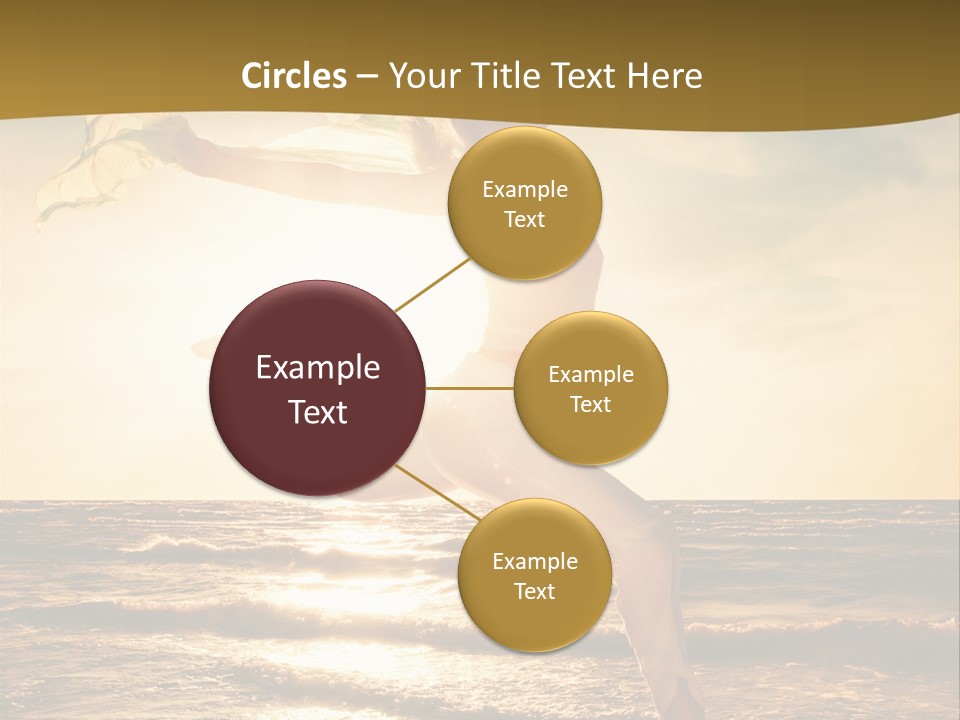 Circles – Your Title Text Here

Example Text

Example Text

Example Text

Example Text